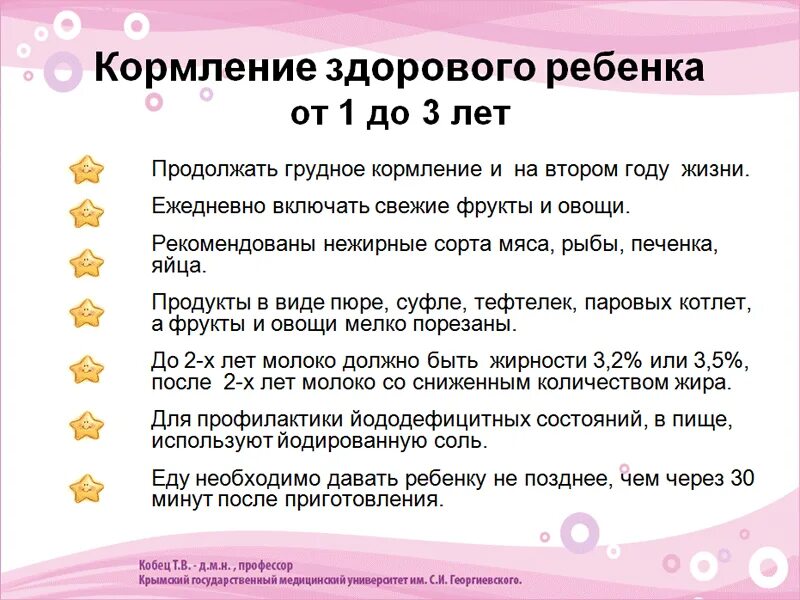 Кормление здорового ребенка
от 1 до 3 лет

Продолжать грудное кормление и на втором году жизни.

Ежедневно включать свежие фрукты и овощи.

Рекомендованы нежирные сорта мяса, рыбы, печенка, яйца.

Продукты в виде пюре, суфле, тефтелек, паровых котлет, а фрукты и овощи мелко порезаны.

До 2-х лет молоко должно быть жирности 3,2% или 3,5%, после 2-х лет молоко со сниженным количеством жира.

Для профилактики йододефицитных состояний, в пище, используют йодированную соль.

Еду необходимо давать ребенку не позднее, чем через 30 минут после приготовления.

Кобец Т.В. - д.м.н. , профессор
Крымский государственный медицинский университет им. С.И. Георгиевского.